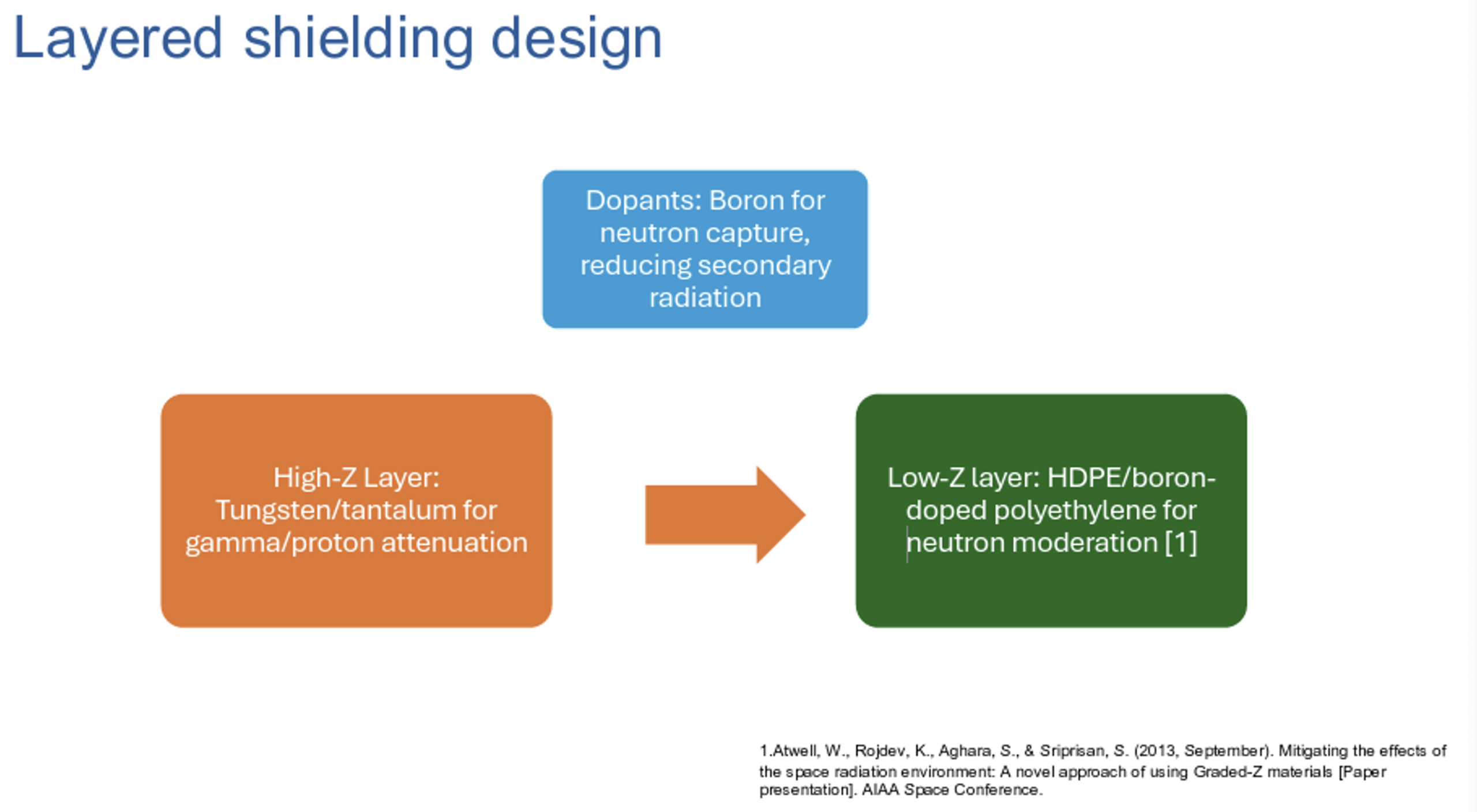 Layered shielding design

Dopants: Boron for neutron capture, reducing secondary radiation

High-Z Layer: Tungsten/tantalum for gamma/proton attenuation

Low-Z layer: HDPE/boron-doped polyethylene for neutron moderation [1]

1.Atwell, W., Rojdev, K., Aghara, S., & Sriprisan, S. (2013, September). Mitigating the effects of the space radiation environment: A novel approach of using Graded-Z materials [Paper presentation]. AIAA Space Conference.